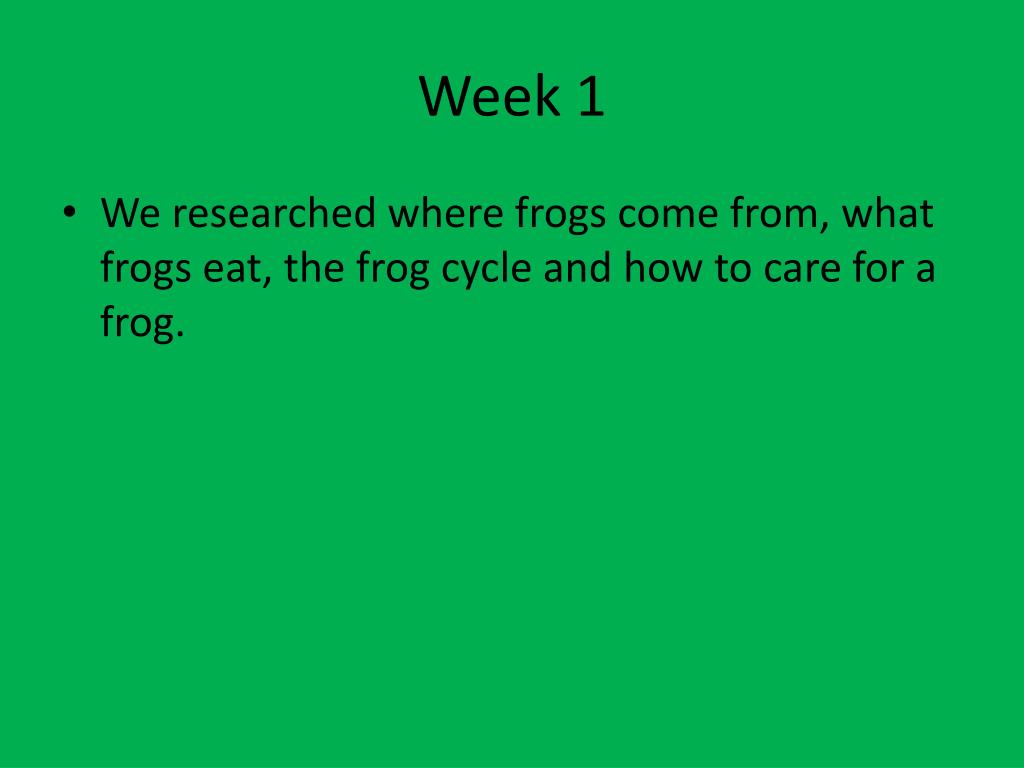 Week 1

• We researched where frogs come from, what frogs eat, the frog cycle and how to care for a frog.